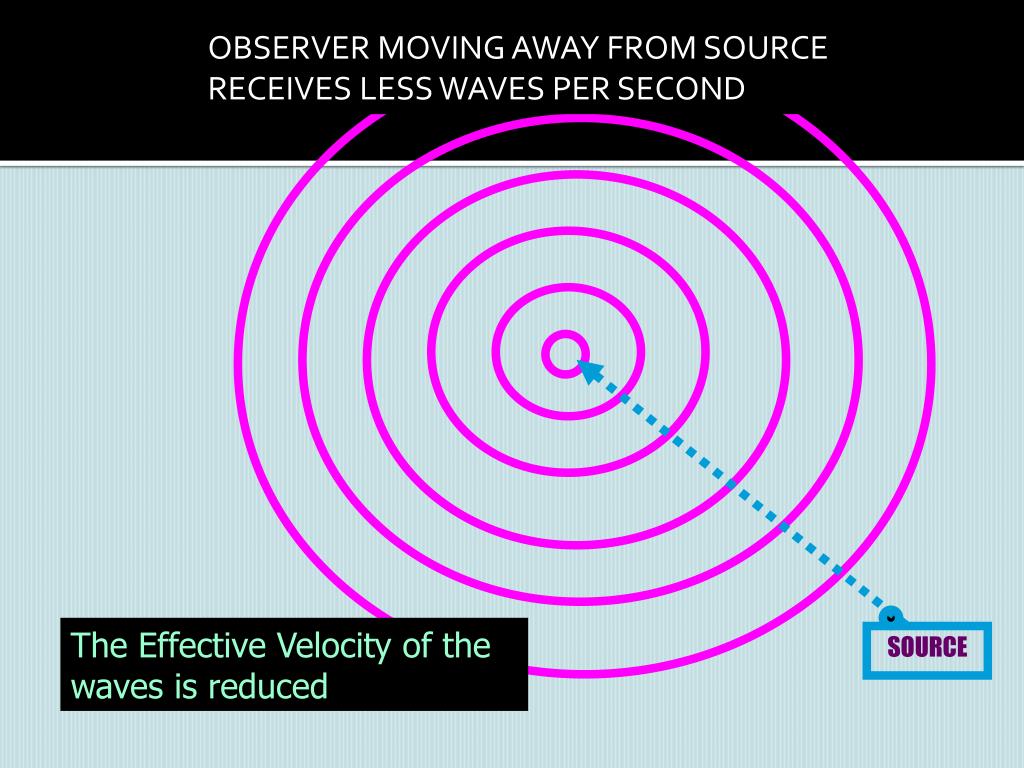 OBSERVER MOVING AWAY FROM SOURCE
RECEIVES LESS WAVES PER SECOND

The Effective Velocity of the waves is reduced

SOURCE